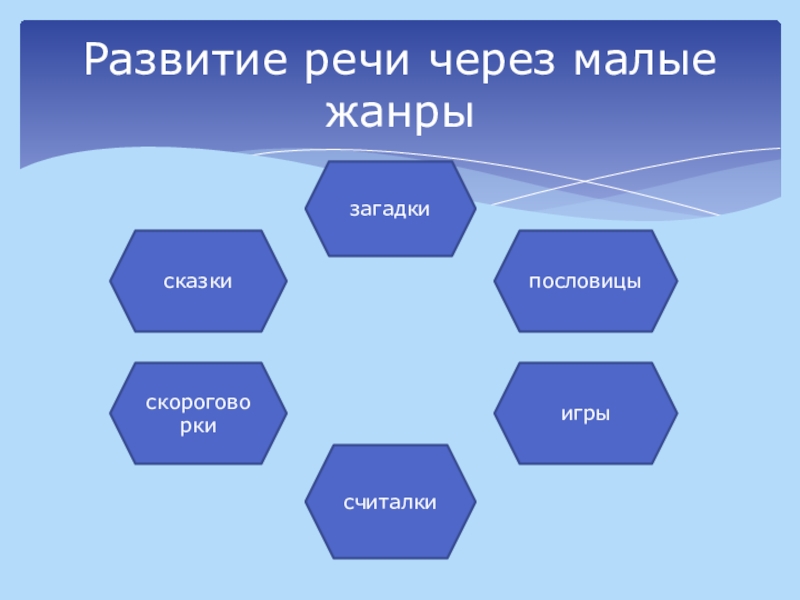 Развитие речи через малые жанры

загадки

сказки

пословицы

скороговорки

игры

считалки